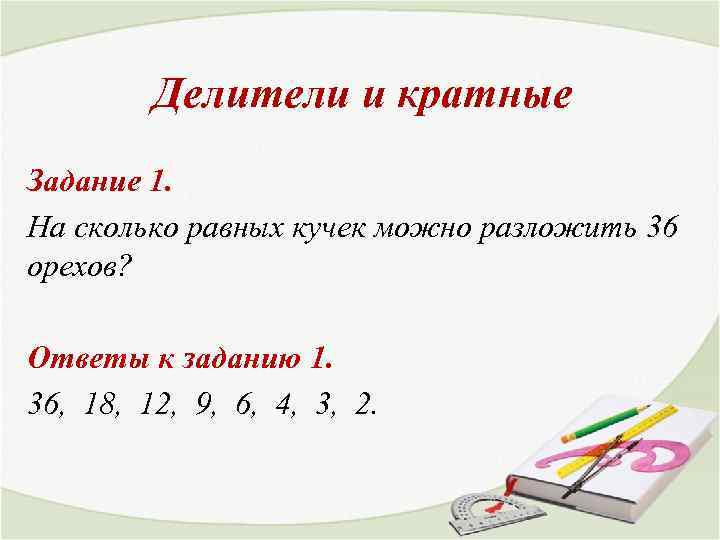 Делители и кратные

Задание 1.

На сколько равных кучек можно разложить 36 орехов?

Ответы к заданию 1.

36, 18, 12, 9, 6, 4, 3, 2.